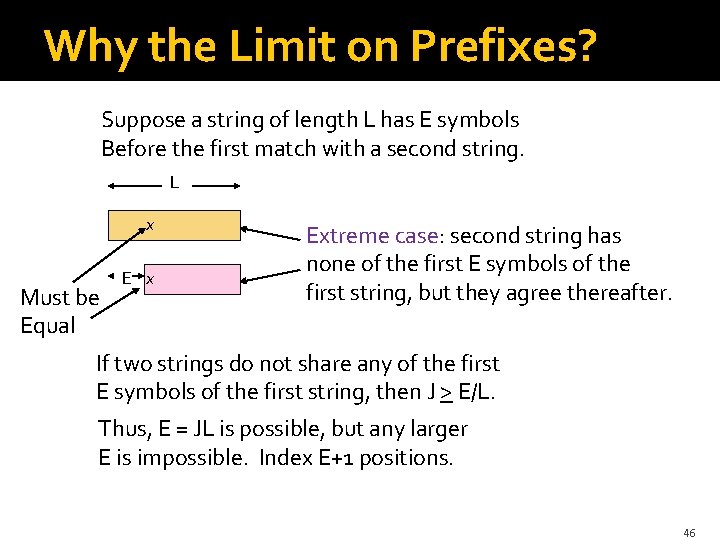 Why the Limit on Prefixes?

Suppose a string of length L has E symbols Before the first match with a second string.

L

x

E x

Must be Equal

Extreme case: second string has none of the first E symbols of the first string, but they agree thereafter.

If two strings do not share any of the first E symbols of the first string, then J $\geq$ E/L.

Thus, E = JL is possible, but any larger E is impossible. Index E+1 positions.

46